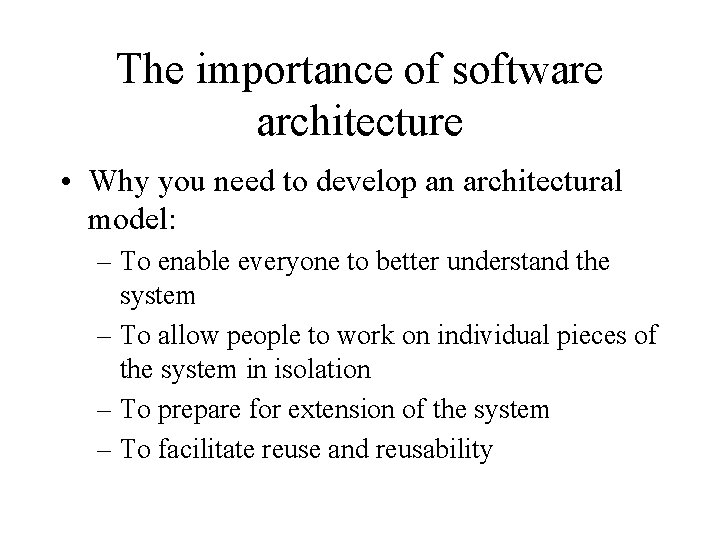 The importance of software architecture

• Why you need to develop an architectural model:
– To enable everyone to better understand the system
– To allow people to work on individual pieces of the system in isolation
– To prepare for extension of the system
– To facilitate reuse and reusability